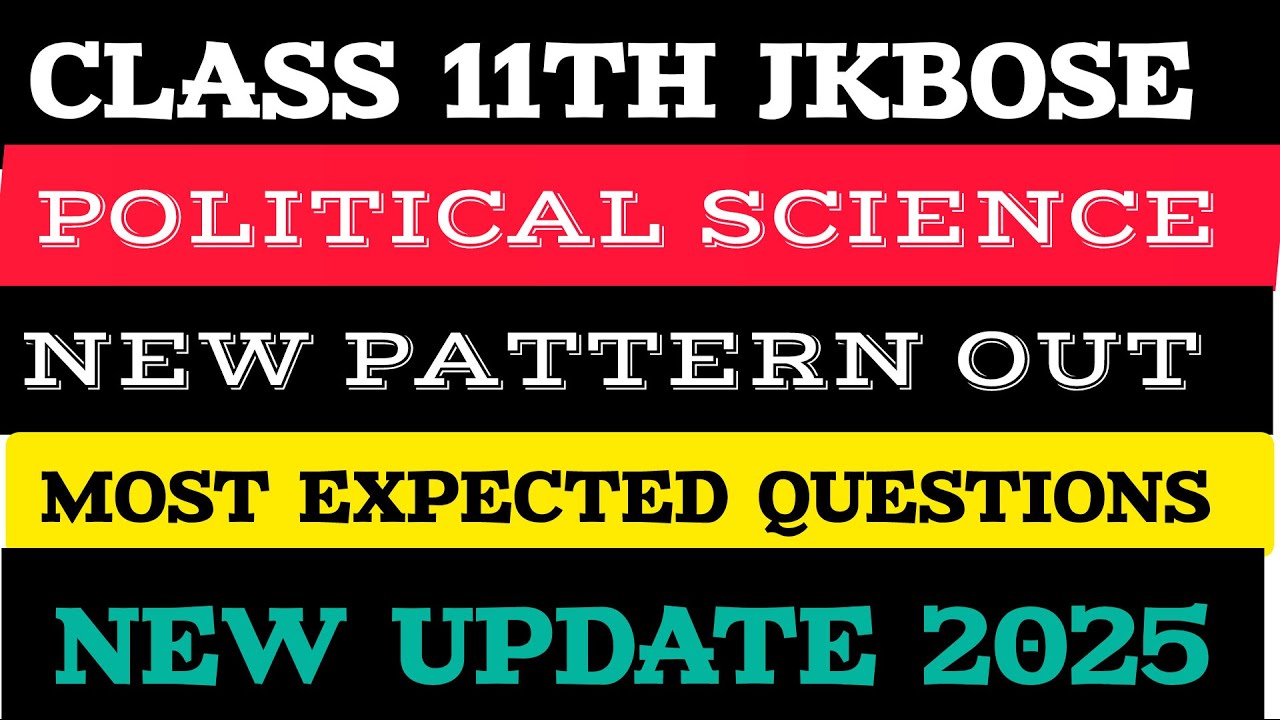 CLASS 11TH JKBOSE

POLITICAL SCIENCE

NEW PATTERN OUT

MOST EXPECTED QUESTIONS

NEW UPDATE 2025